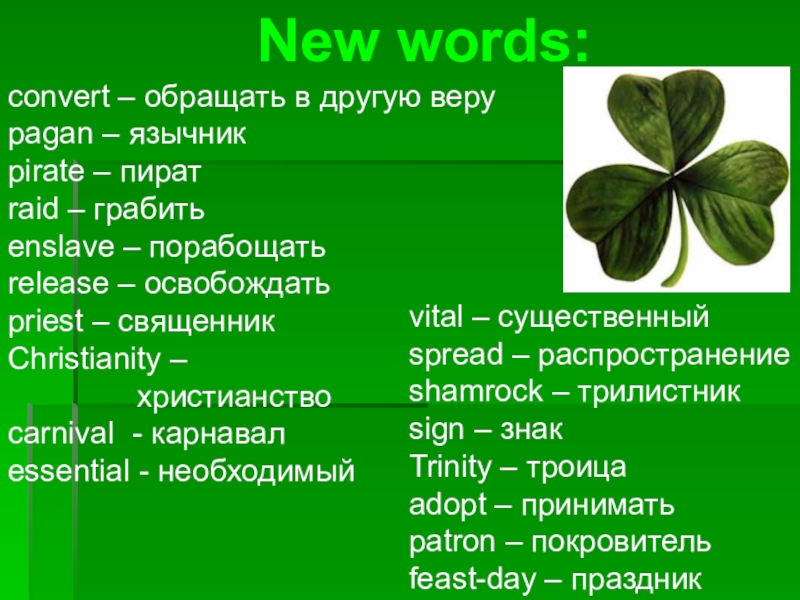 New words:

convert – обращать в другую веру
pagan – язычник
pirate – пират
raid – грабить
enslave – порабощать
release – освобождать
priest – священник
Christianity – христианство
carnival - карнавал
essential - необходимый

vital – существенный
spread – распространение
shamrock – трилистник
sign – знак
Trinity – троица
adopt – принимать
patron – покровитель
feast-day – праздник